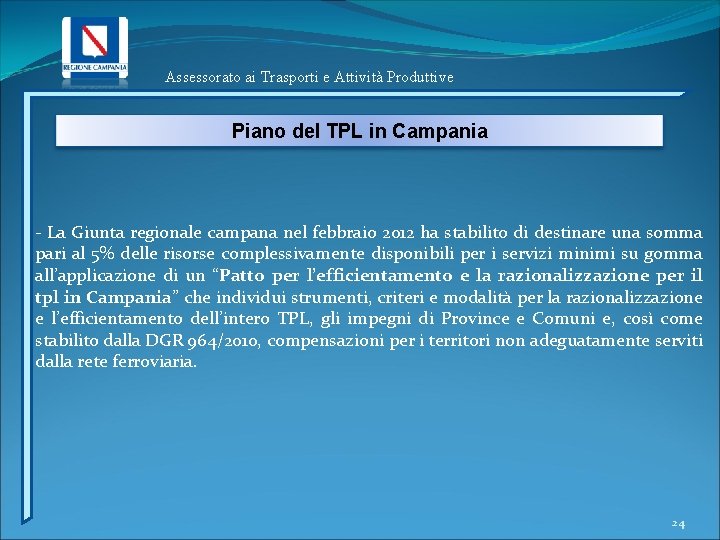 REGIONE CAMPANIA

Assessorato ai Trasporti e Attività Produttive

Piano del TPL in Campania

- La Giunta regionale campana nel febbraio 2012 ha stabilito di destinare una somma pari al 5% delle risorse complessivamente disponibili per i servizi minimi su gomma all'applicazione di un "Patto per l'efficientamento e la razionalizzazione per il tpl in Campania" che individui strumenti, criteri e modalità per la razionalizzazione e l'efficientamento dell'intero TPL, gli impegni di Province e Comuni e, così come stabilito dalla DGR 964/2010, compensazioni per i territori non adeguatamente serviti dalla rete ferroviaria.

24